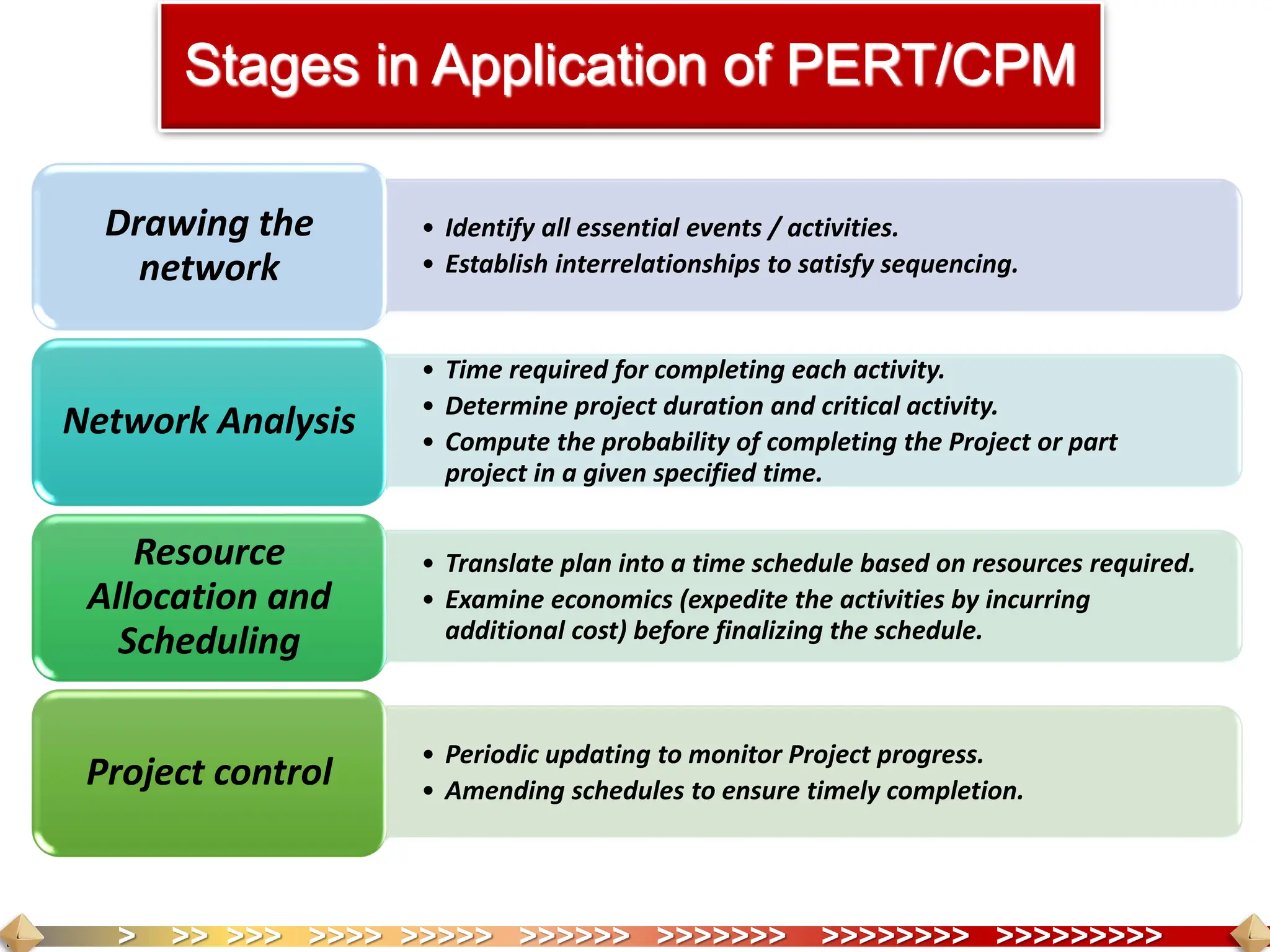 Stages in Application of PERT/CPM

Drawing the network

• Identify all essential events / activities.
• Establish interrelationships to satisfy sequencing.

Network Analysis

• Time required for completing each activity.
• Determine project duration and critical activity.
• Compute the probability of completing the Project or part project in a given specified time.

Resource Allocation and Scheduling

• Translate plan into a time schedule based on resources required.
• Examine economics (expedite the activities by incurring additional cost) before finalizing the schedule.

Project control

• Periodic updating to monitor Project progress.
• Amending schedules to ensure timely completion.

> >> >>> >>>> >>>>> >>>>>> >>>>>>> >>>>>>>> >>>>>>>>>